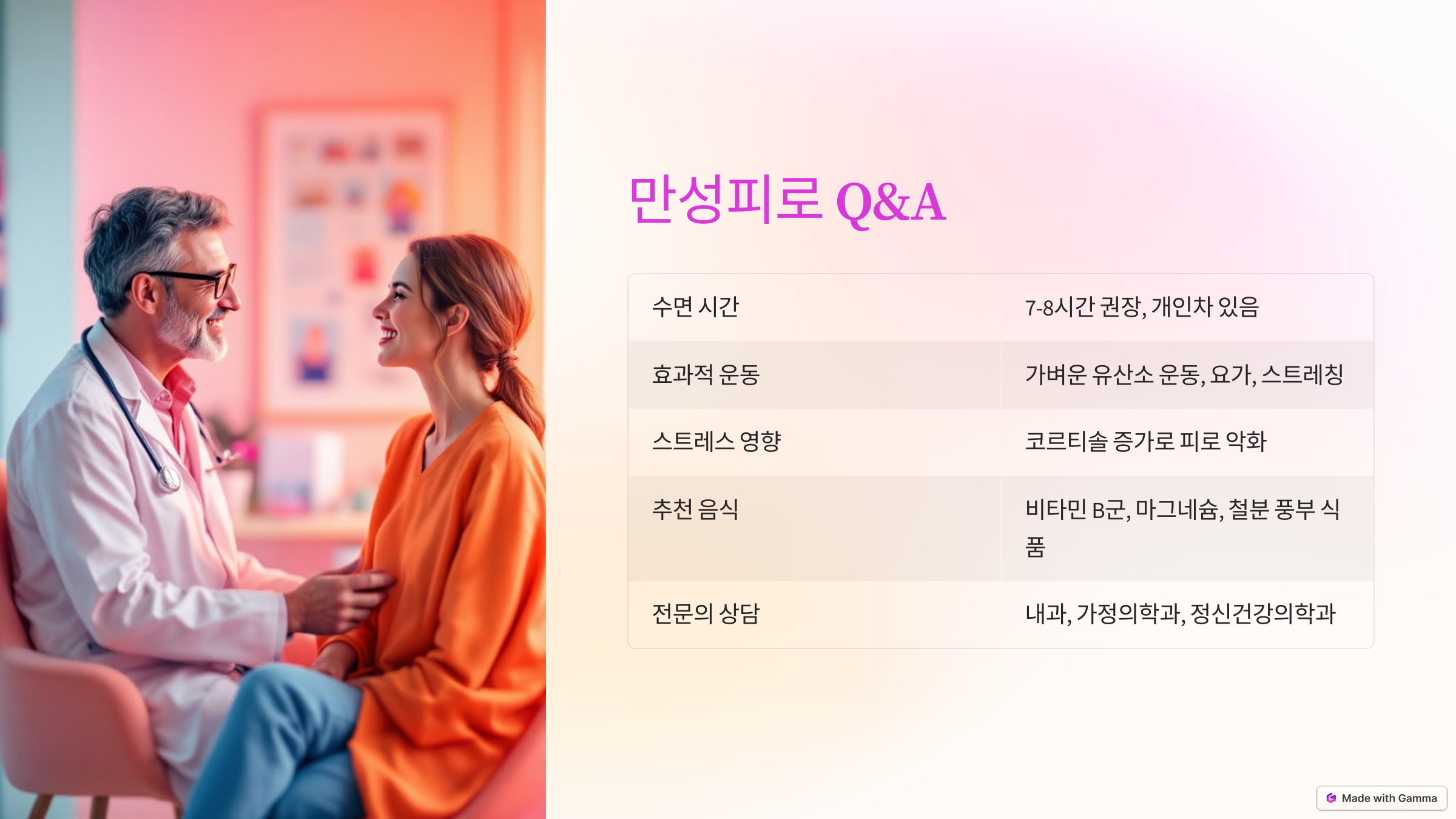 만성피로 Q&A

| 수면 시간 | 7-8시간 권장, 개인차 있음 |
|---|---|
| 효과적 운동 | 가벼운 유산소 운동, 요가, 스트레칭 |
| 스트레스 영향 | 코르티솔 증가로 피로 악화 |
| 추천 음식 | 비타민 B군, 마그네슘, 철분 풍부 식품 |
| 전문의 상담 | 내과, 가정의학과, 정신건강의학과 |

Made with Gamma